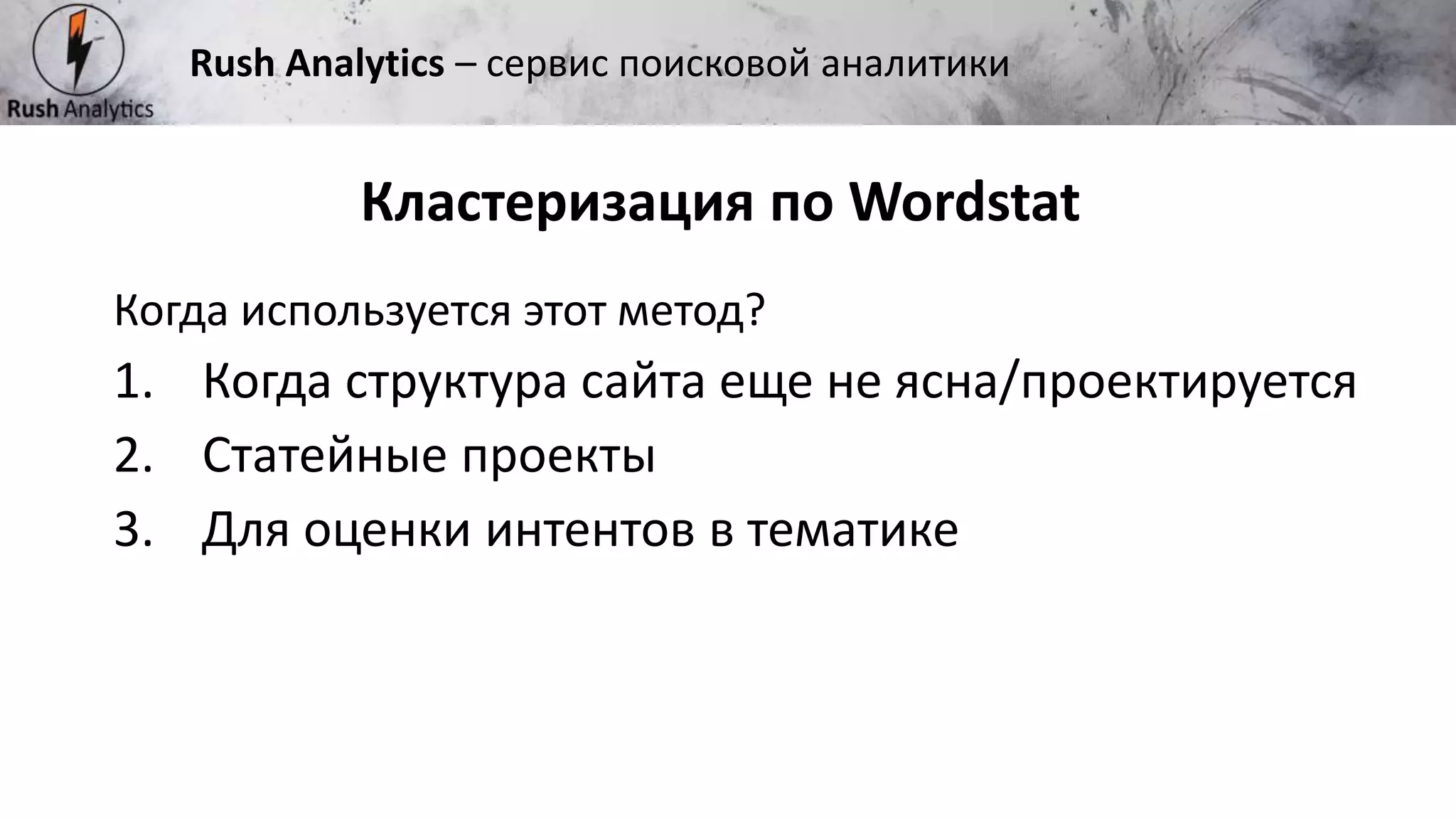 Rush Analytics

Rush Analytics – сервис поисковой аналитики

Кластеризация по Wordstat

Когда используется этот метод?

1. Когда структура сайта еще не ясна/проектируется
2. Статейные проекты
3. Для оценки интентов в тематике